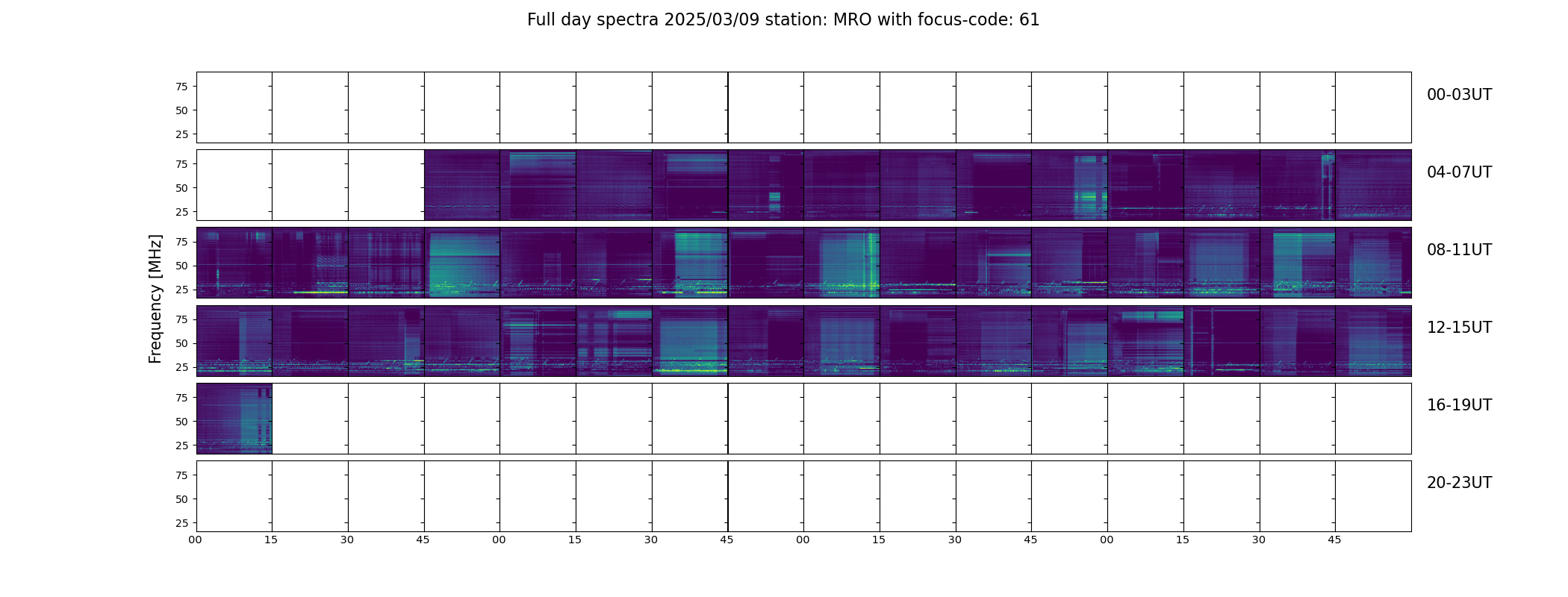 Full day spectra 2025/03/09 station: MRO with focus-code: 61

Frequency [MHz]

75
50
25
00-03UT

75
50
25
04-07UT

75
50
25
08-11UT

75
50
25
12-15UT

75
50
25
16-19UT

75
50
25
20-23UT

00 15 30 45 00 15 30 45 00 15 30 45 00 15 30 45